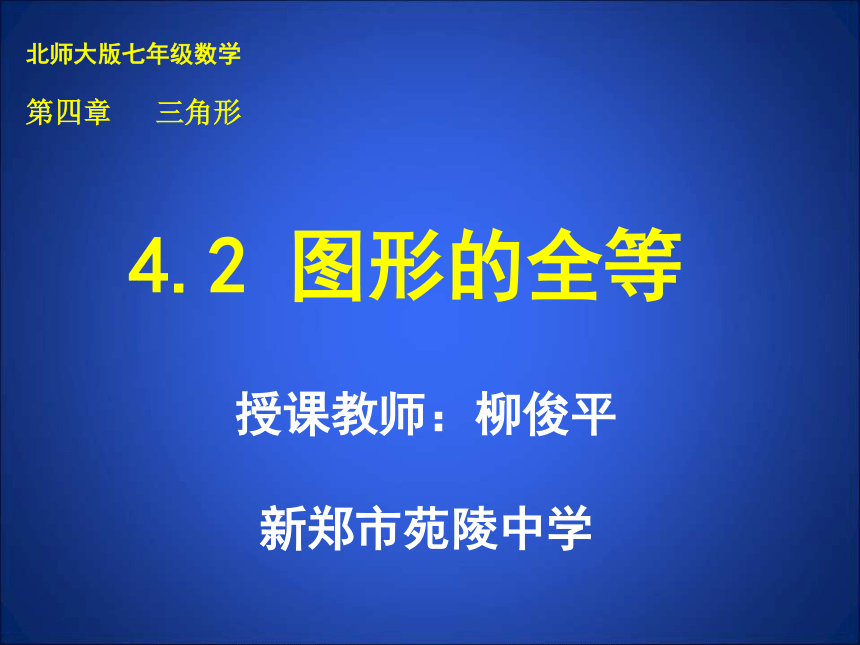 北师大版七年级数学

第四章　三角形

4.2 图形的全等

授课教师：柳俊平

新郑市苑陵中学